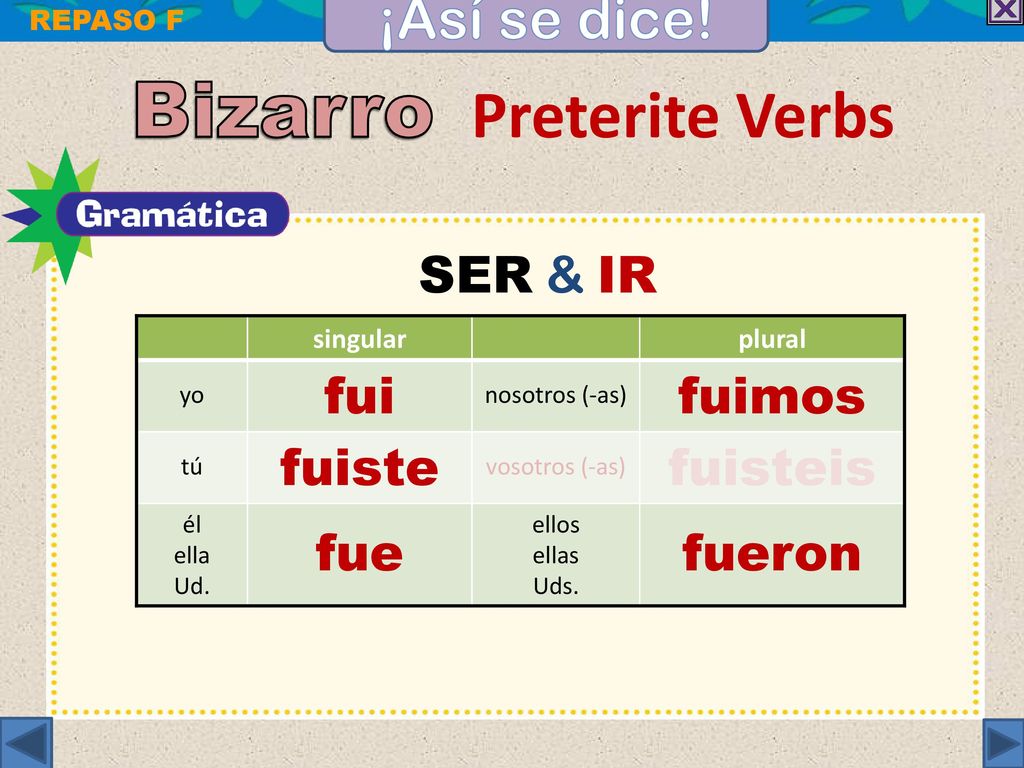 REPASO F

¡Así se dice!

Bizarro Preterite Verbs

Gramática

SER & IR

| | singular | | plural |
|---|---|---|---|
| yo | fui | nosotros (-as) | fuimos |
| tú | fuiste | vosotros (-as) | fuisteis |
| él ella Ud. | fue | ellos ellas Uds. | fueron |